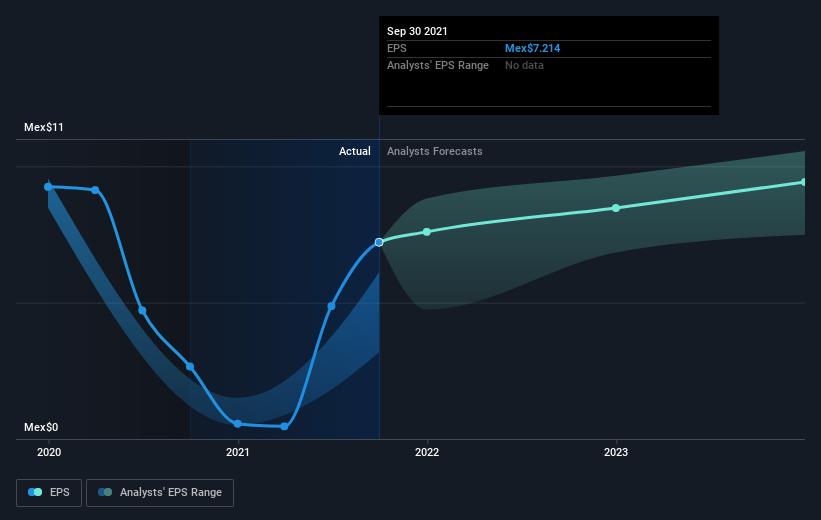 Sep 30 2021
EPS Mex$7.214
Analysts' EPS Range No data

Mex$11

Actual Analysts Forecasts

Mex$0

2020 2021 2022 2023

EPS Analysts' EPS Range